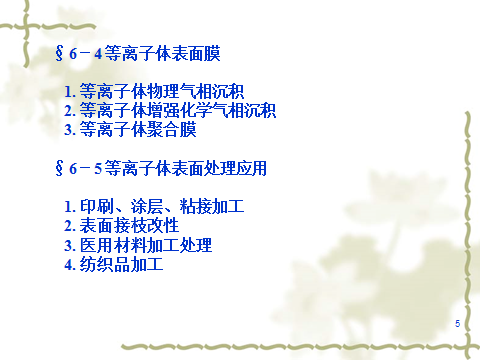 § 6－4等离子体表面膜

1. 等离子体物理气相沉积
2. 等离子体增强化学气相沉积
3. 等离子体聚合膜

§ 6－5等离子体表面处理应用

1. 印刷、涂层、粘接加工
2. 表面接枝改性
3. 医用材料加工处理
4. 纺织品加工

5